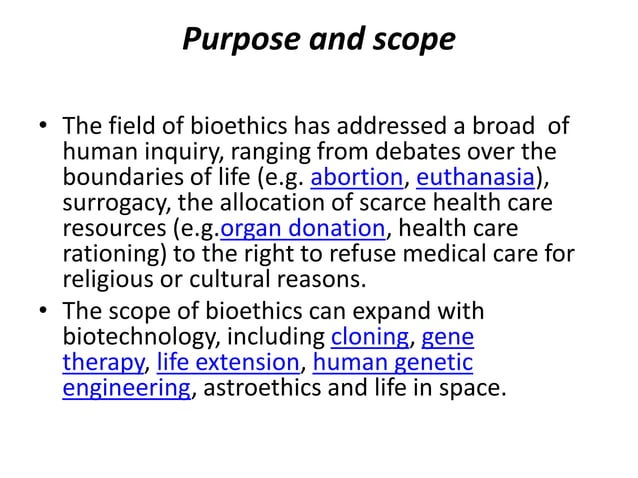 Purpose and scope

• The field of bioethics has addressed a broad of human inquiry, ranging from debates over the boundaries of life (e.g. abortion, euthanasia), surrogacy, the allocation of scarce health care resources (e.g.organ donation, health care rationing) to the right to refuse medical care for religious or cultural reasons.

• The scope of bioethics can expand with biotechnology, including cloning, gene therapy, life extension, human genetic engineering, astroethics and life in space.